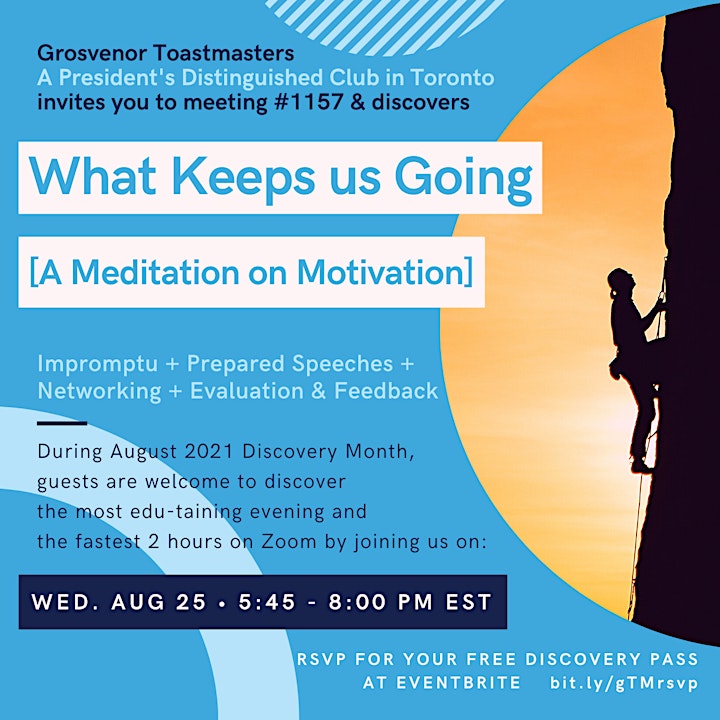 Grosvenor Toastmasters
A President's Distinguished Club in Toronto
invites you to meeting #1157 & discovers

What Keeps us Going

[A Meditation on Motivation]

Impromptu + Prepared Speeches + Networking + Evaluation & Feedback

During August 2021 Discovery Month, guests are welcome to discover the most edu-taining evening and the fastest 2 hours on Zoom by joining us on:

WED. AUG 25 • 5:45 - 8:00 PM EST

RSVP FOR YOUR FREE DISCOVERY PASS AT EVENTBRITE bit.ly/gTMrsvp